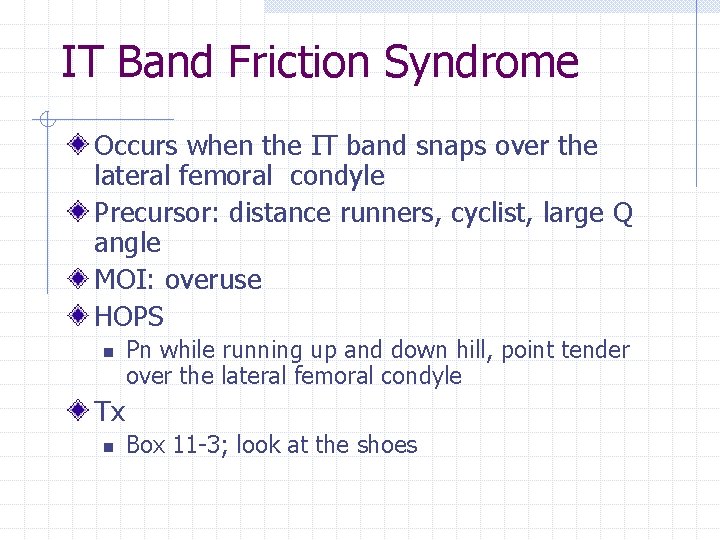 IT Band Friction Syndrome

Occurs when the IT band snaps over the lateral femoral condyle

Precursor: distance runners, cyclist, large Q angle

MOI: overuse

HOPS

Pn while running up and down hill, point tender over the lateral femoral condyle

Tx

Box 11-3; look at the shoes